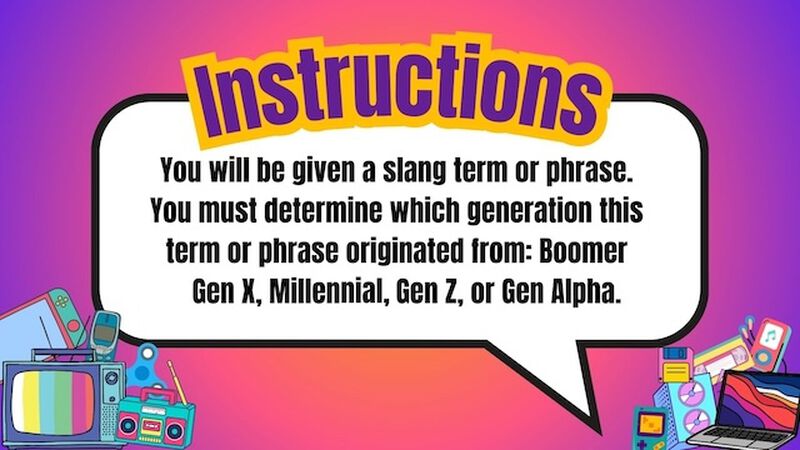 Instructions

You will be given a slang term or phrase. You must determine which generation this term or phrase originated from: Boomer Gen X, Millennial, Gen Z, or Gen Alpha.